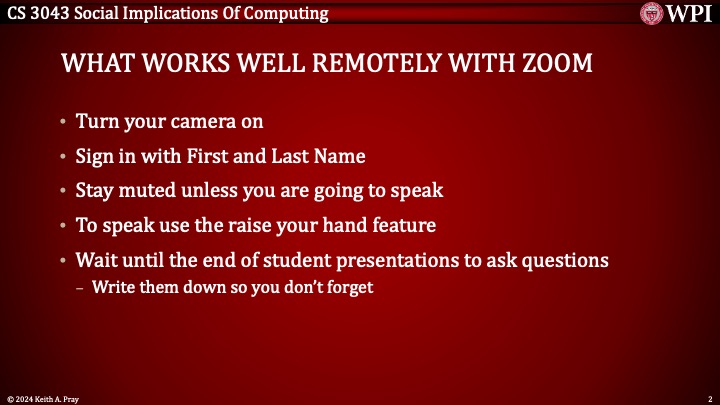 CS 3043 Social Implications Of Computing

WPI

WHAT WORKS WELL REMOTELY WITH ZOOM

• Turn your camera on
• Sign in with First and Last Name
• Stay muted unless you are going to speak
• To speak use the raise your hand feature
• Wait until the end of student presentations to ask questions
– Write them down so you don't forget

© 2024 Keith A. Pray

2